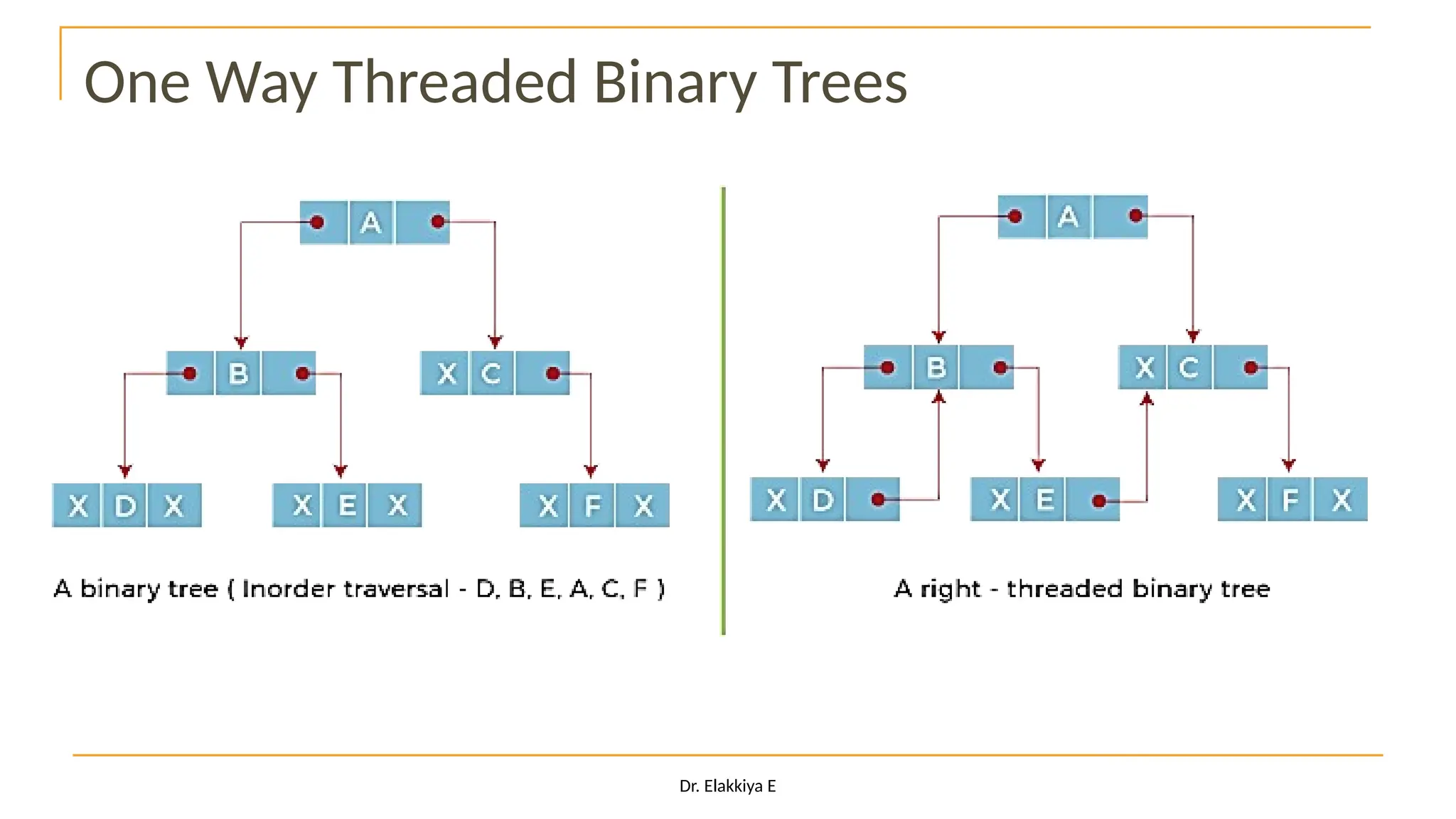 One Way Threaded Binary Trees

A

B

X C

X D X

X E X

X F X

A binary tree ( Inorder traversal - D, B, E, A, C, F )

A

B

X C

X D

X E

X F X

A right - threaded binary tree

Dr. Elakkiya E